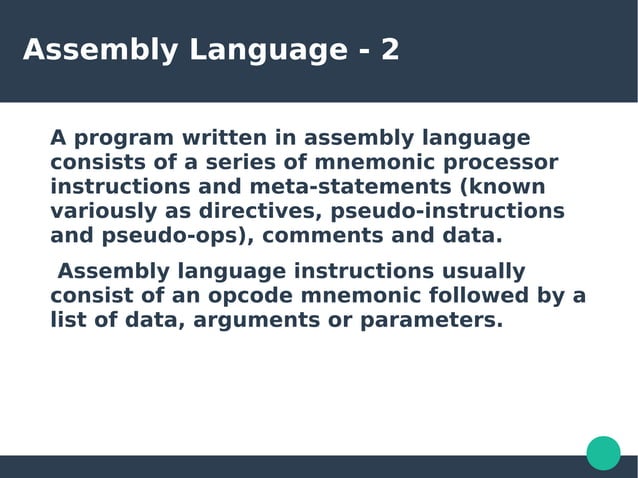 Assembly Language - 2

A program written in assembly language consists of a series of mnemonic processor instructions and meta-statements (known variously as directives, pseudo-instructions and pseudo-ops), comments and data.

Assembly language instructions usually consist of an opcode mnemonic followed by a list of data, arguments or parameters.